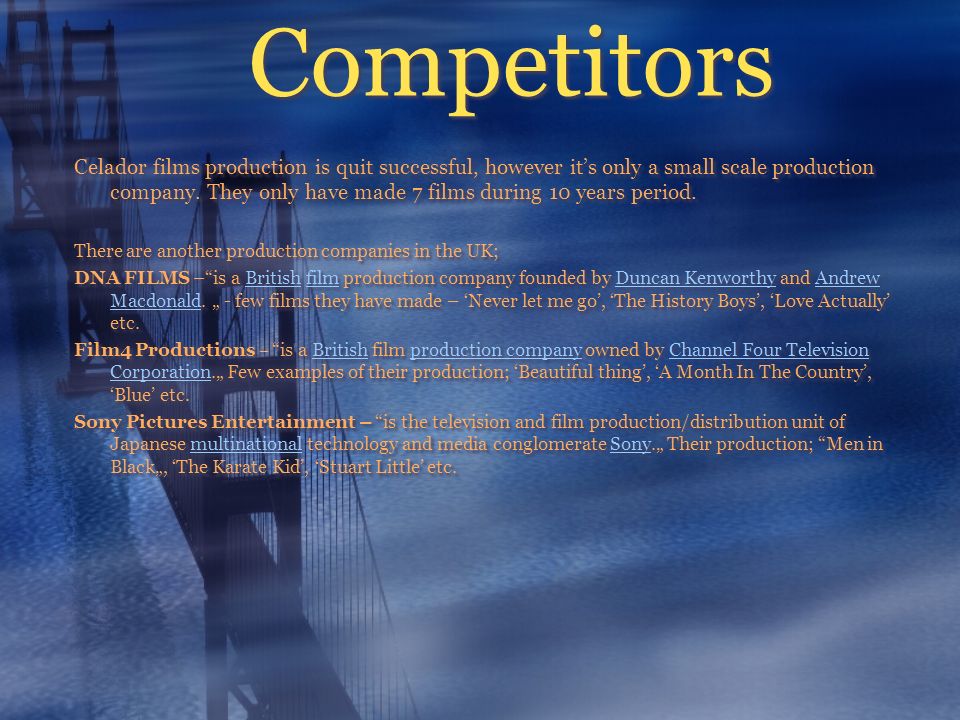 Competitors

Celador films production is quit successful, however it’s only a small scale production company. They only have made 7 films during 10 years period.

There are another production companies in the UK;

DNA FILMS – “is a British film production company founded by Duncan Kenworthy and Andrew Macdonald. „ - few films they have made – ‘Never let me go’, ‘The History Boys’, ‘Love Actually’ etc.

Film4 Productions – “is a British film production company owned by Channel Four Television Corporation.„ Few examples of their production; ‘Beautiful thing’, ‘A Month In The Country’, ‘Blue’ etc.

Sony Pictures Entertainment – “is the television and film production/distribution unit of Japanese multinational technology and media conglomerate Sony.„ Their production; “Men in Black„, ‘The Karate Kid’, ‘Stuart Little’ etc.